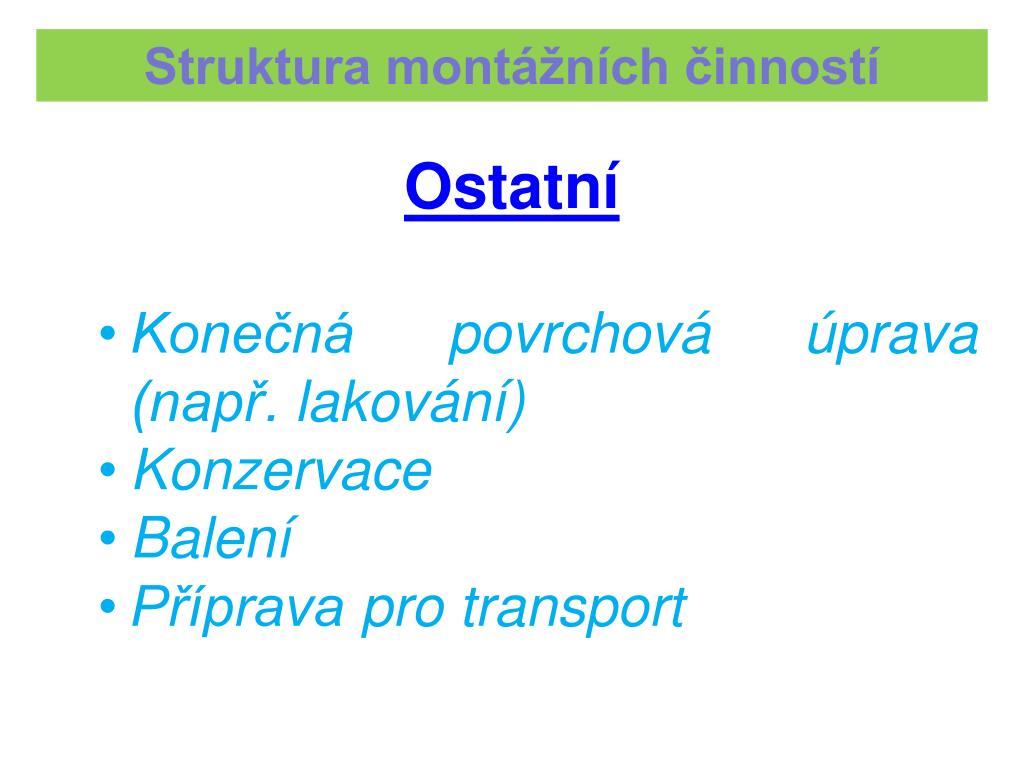 Struktura montážních činností

Ostatní

• Konečná povrchová úprava (např. lakování)
• Konzervace
• Balení
• Příprava pro transport